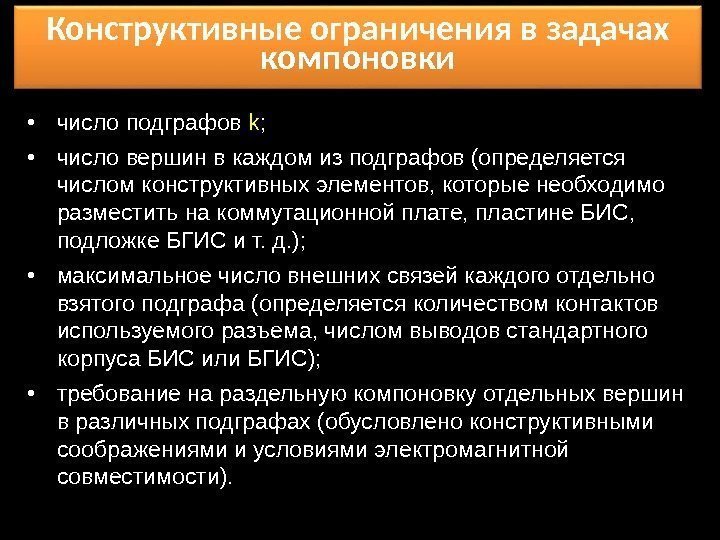 Конструктивные ограничения в задачах компоновки

• число подграфов k;

• число вершин в каждом из подграфов (определяется числом конструктивных элементов, которые необходимо разместить на коммутационной плате, пластине БИС, подложке БГИС и т. д.);

• максимальное число внешних связей каждого отдельно взятого подграфа (определяется количеством контактов используемого разъема, числом выводов стандартного корпуса БИС или БГИС);

• требование на раздельную компоновку отдельных вершин в различных подграфах (обусловлено конструктивными соображениями и условиями электромагнитной совместимости).